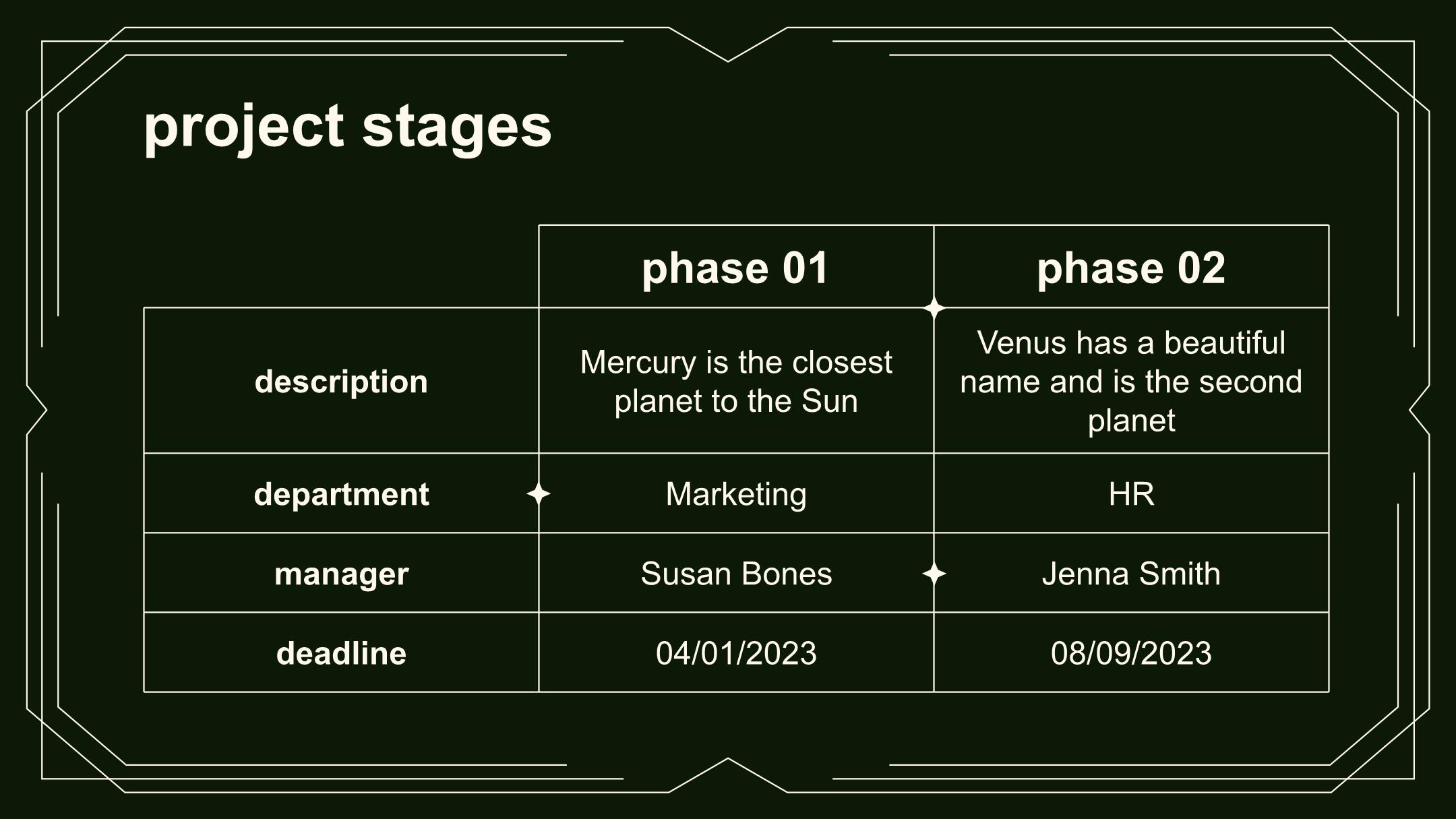 project stages

| | phase 01 | phase 02 |
|---|---|---|
| description | Mercury is the closest planet to the Sun | Venus has a beautiful name and is the second planet |
| department | Marketing | HR |
| manager | Susan Bones | Jenna Smith |
| deadline | 04/01/2023 | 08/09/2023 |